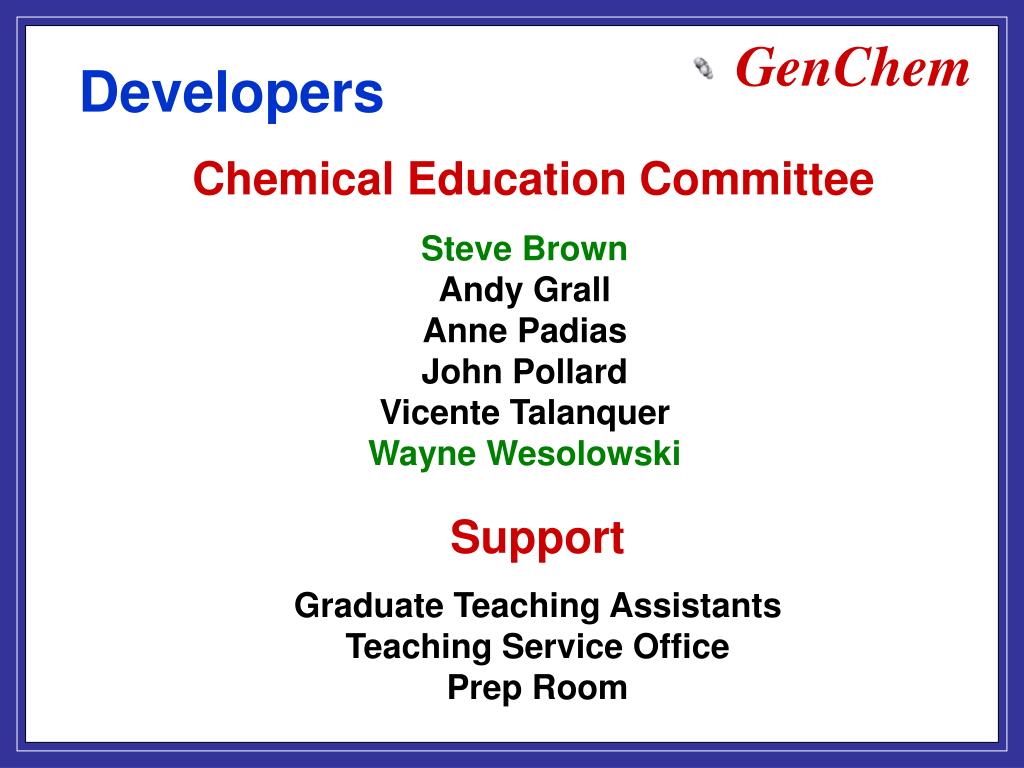 GenChem

Developers

Chemical Education Committee

Steve Brown
Andy Grall
Anne Padias
John Pollard
Vicente Talanquer
Wayne Wesolowski

Support

Graduate Teaching Assistants
Teaching Service Office
Prep Room